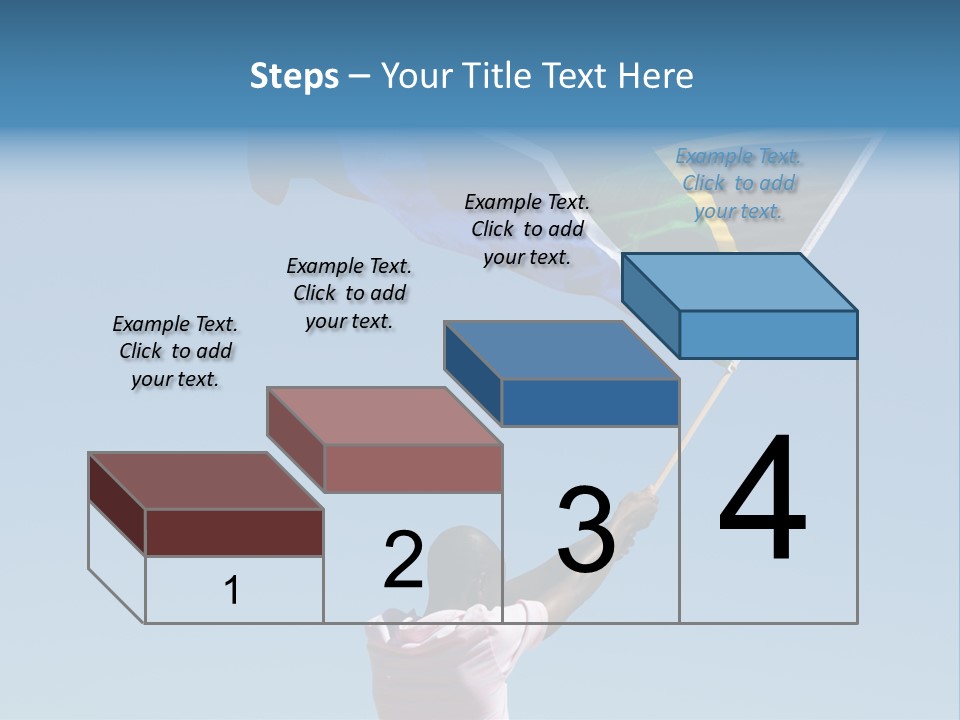 Steps – Your Title Text Here

Example Text. Click to add your text.

Example Text. Click to add your text.

Example Text. Click to add your text.

Example Text. Click to add your text.

1

2

3

4